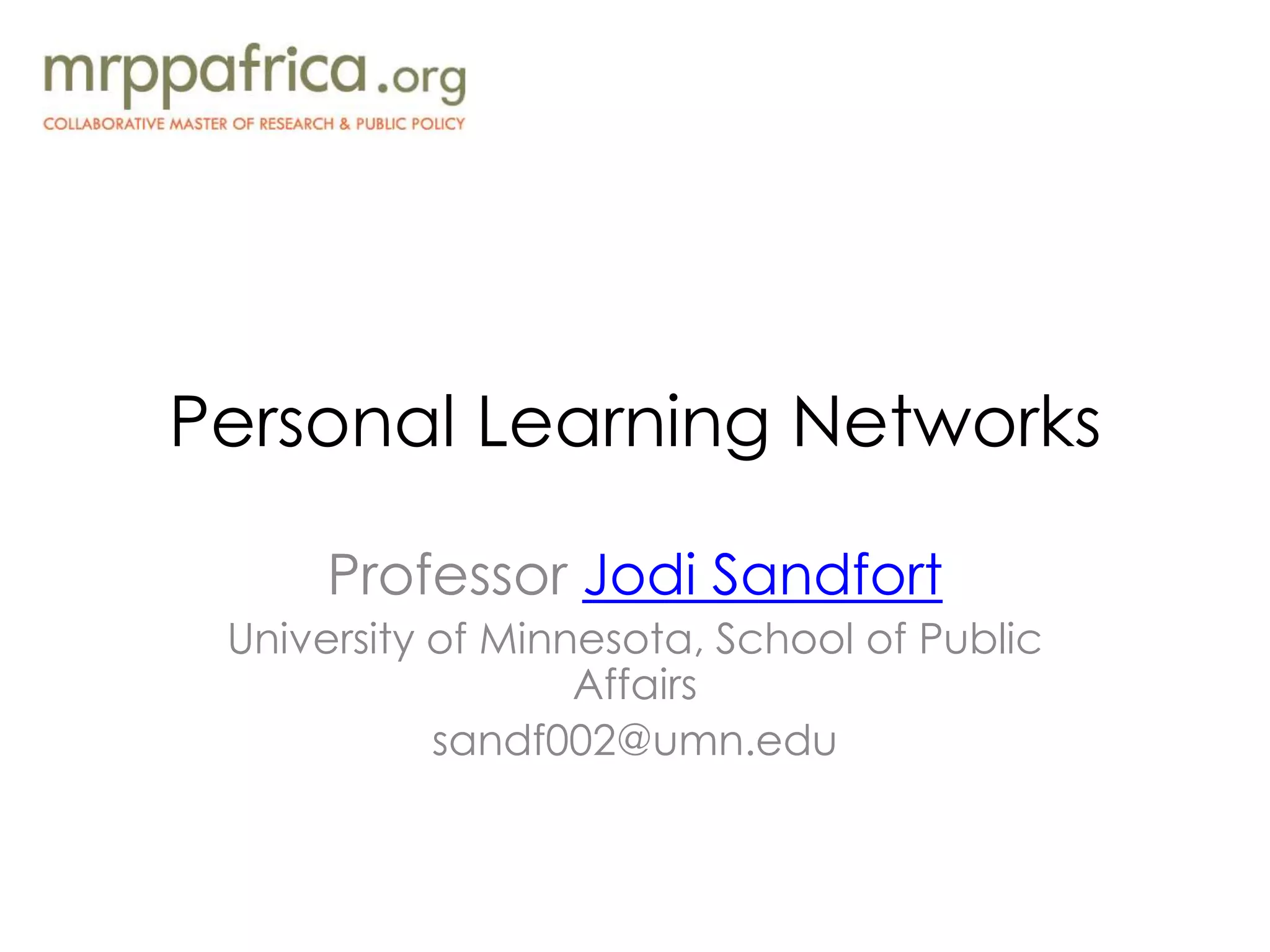 mrppafrica.org
COLLABORATIVE MASTER OF RESEARCH & PUBLIC POLICY

Personal Learning Networks

Professor Jodi Sandfort
University of Minnesota, School of Public Affairs
sandf002@umn.edu